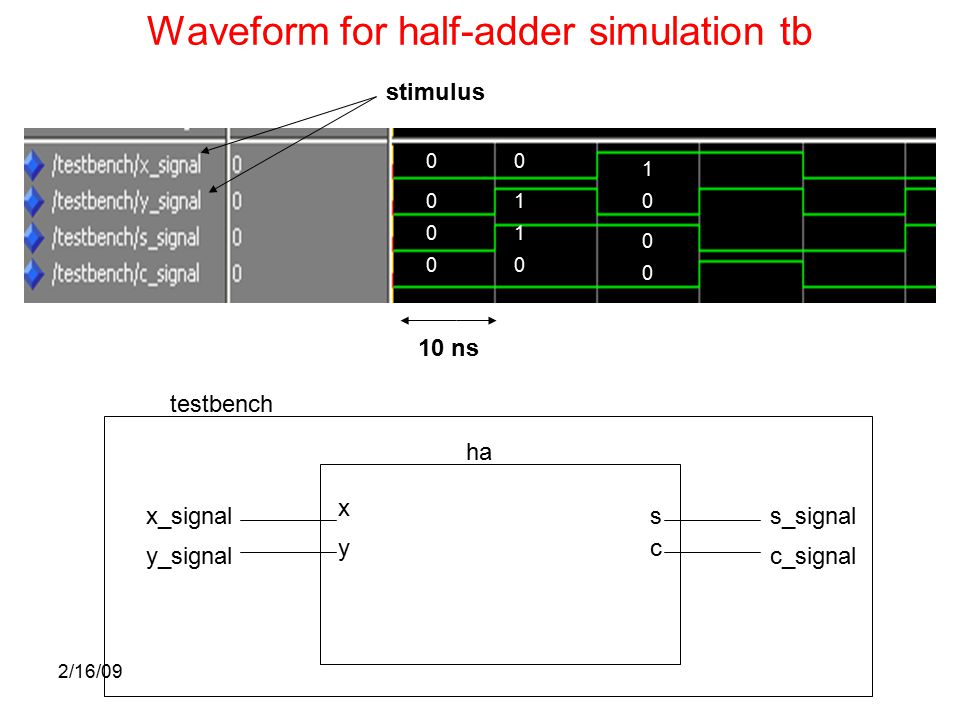 Waveform for half-adder simulation tb

stimulus

/testbench/x_signal 0
/testbench/y_signal 0
/testbench/s_signal 0
/testbench/c_signal 0

0 0 1
0 1 0
0 1 0
0 0 0

10 ns

testbench

ha

x_signal
y_signal
x
y
s
c
s_signal
c_signal

2/16/09